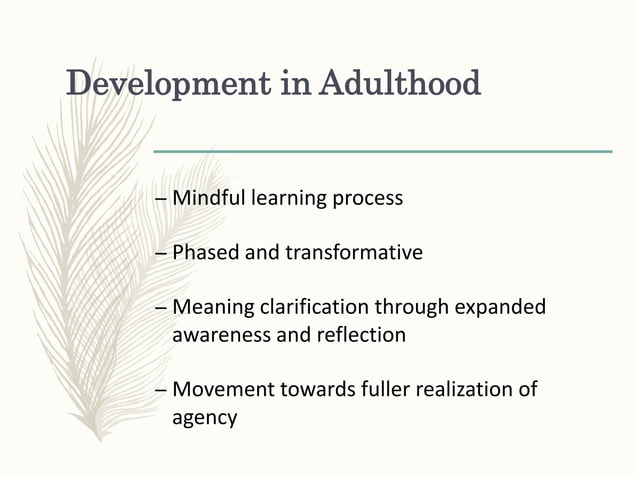 Development in Adulthood

– Mindful learning process

– Phased and transformative

– Meaning clarification through expanded awareness and reflection

– Movement towards fuller realization of agency